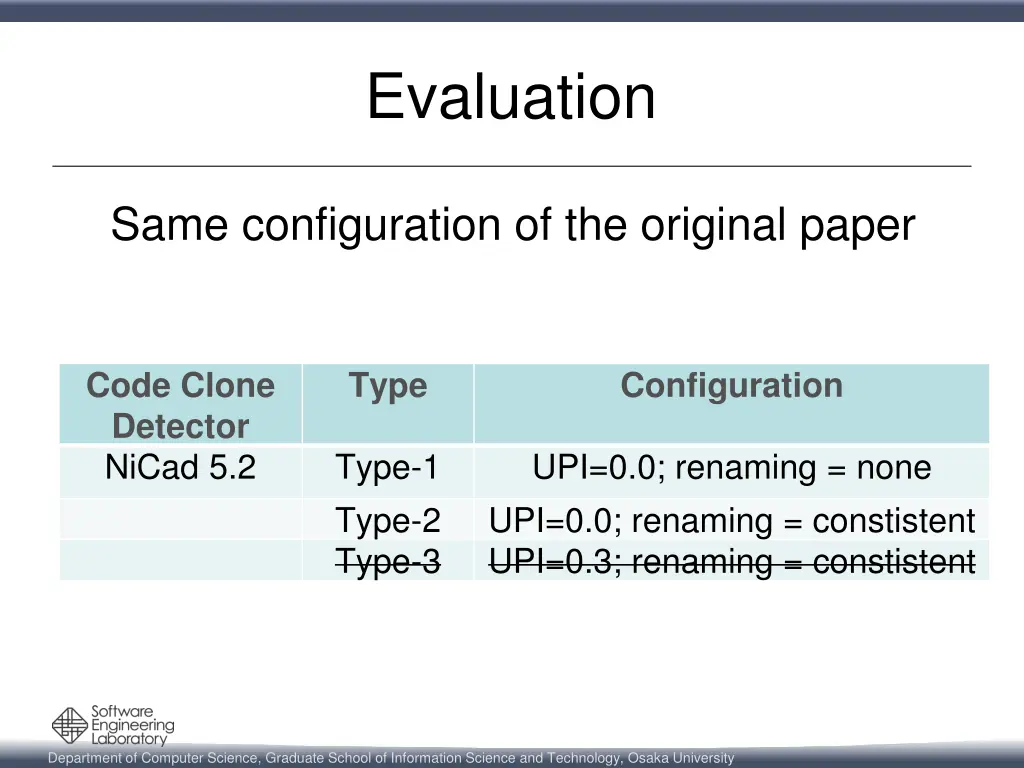 Evaluation

Same configuration of the original paper

| Code Clone Detector | Type | Configuration |
|---|---|---|
| NiCad 5.2 | Type-1 | UPI=0.0; renaming = none |
| | Type-2 | UPI=0.0; renaming = constistent |
| | ~~Type-3~~ | ~~UPI=0.3; renaming = constistent~~ |

Software Engineering Laboratory

Department of Computer Science, Graduate School of Information Science and Technology, Osaka University